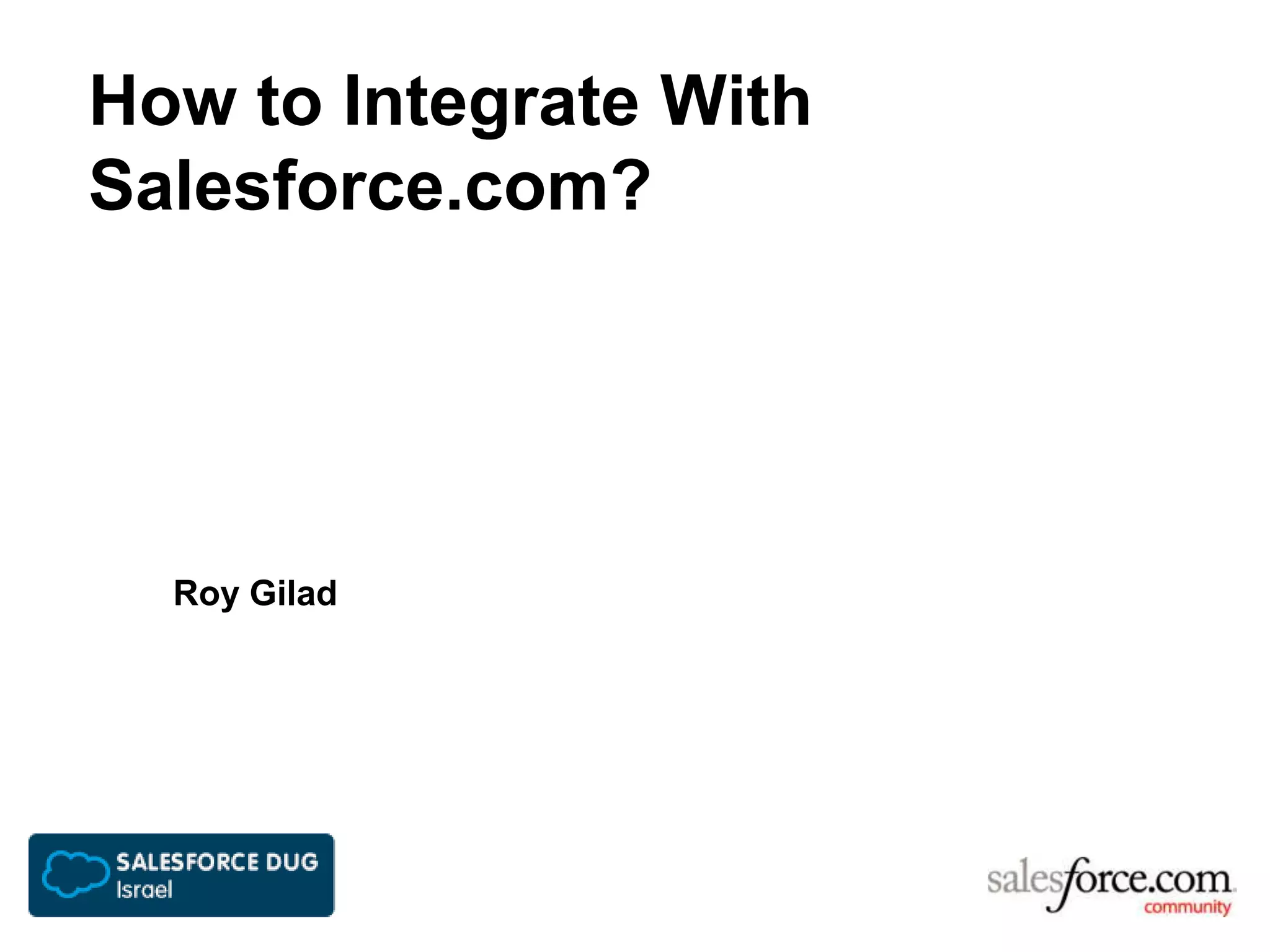 How to Integrate With Salesforce.com?

Roy Gilad

SALESFORCE DUG
Israel

salesforce.com
community